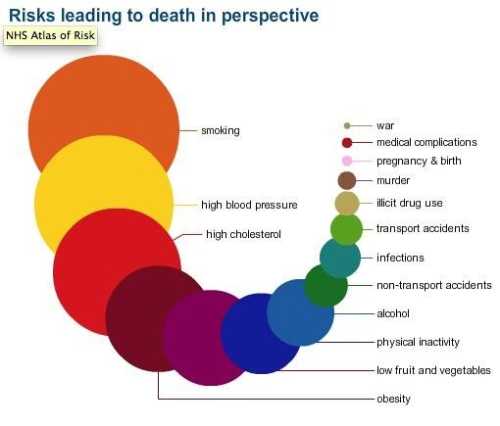 Risks leading to death in perspective

NHS Atlas of Risk

smoking

high blood pressure

high cholesterol

war

medical complications

pregnancy & birth

murder

illicit drug use

transport accidents

infections

non-transport accidents

alcohol

physical inactivity

low fruit and vegetables

obesity